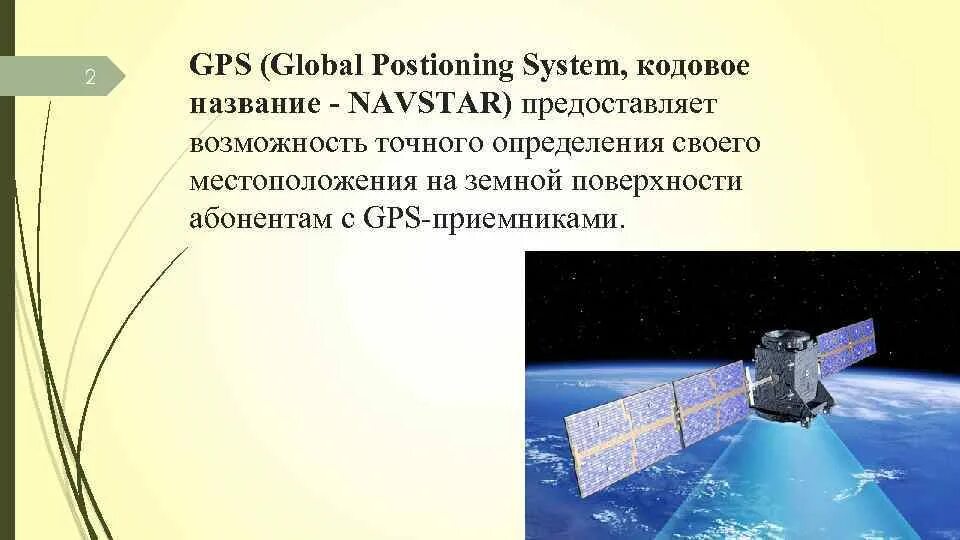 2

GPS (Global Postioning System, кодовое название - NAVSTAR) предоставляет возможность точного определения своего местоположения на земной поверхности абонентам с GPS-приемниками.